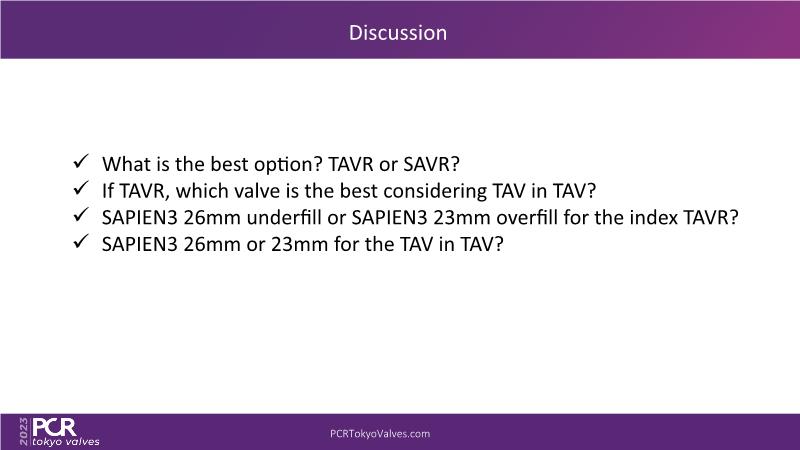 Discussion

✓ What is the best option? TAVR or SAVR?
✓ If TAVR, which valve is the best considering TAV in TAV?
✓ SAPIEN3 26mm underfill or SAPIEN3 23mm overfill for the index TAVR?
✓ SAPIEN3 26mm or 23mm for the TAV in TAV?

2023 PCR tokyo valves

PCRTokyoValves.com